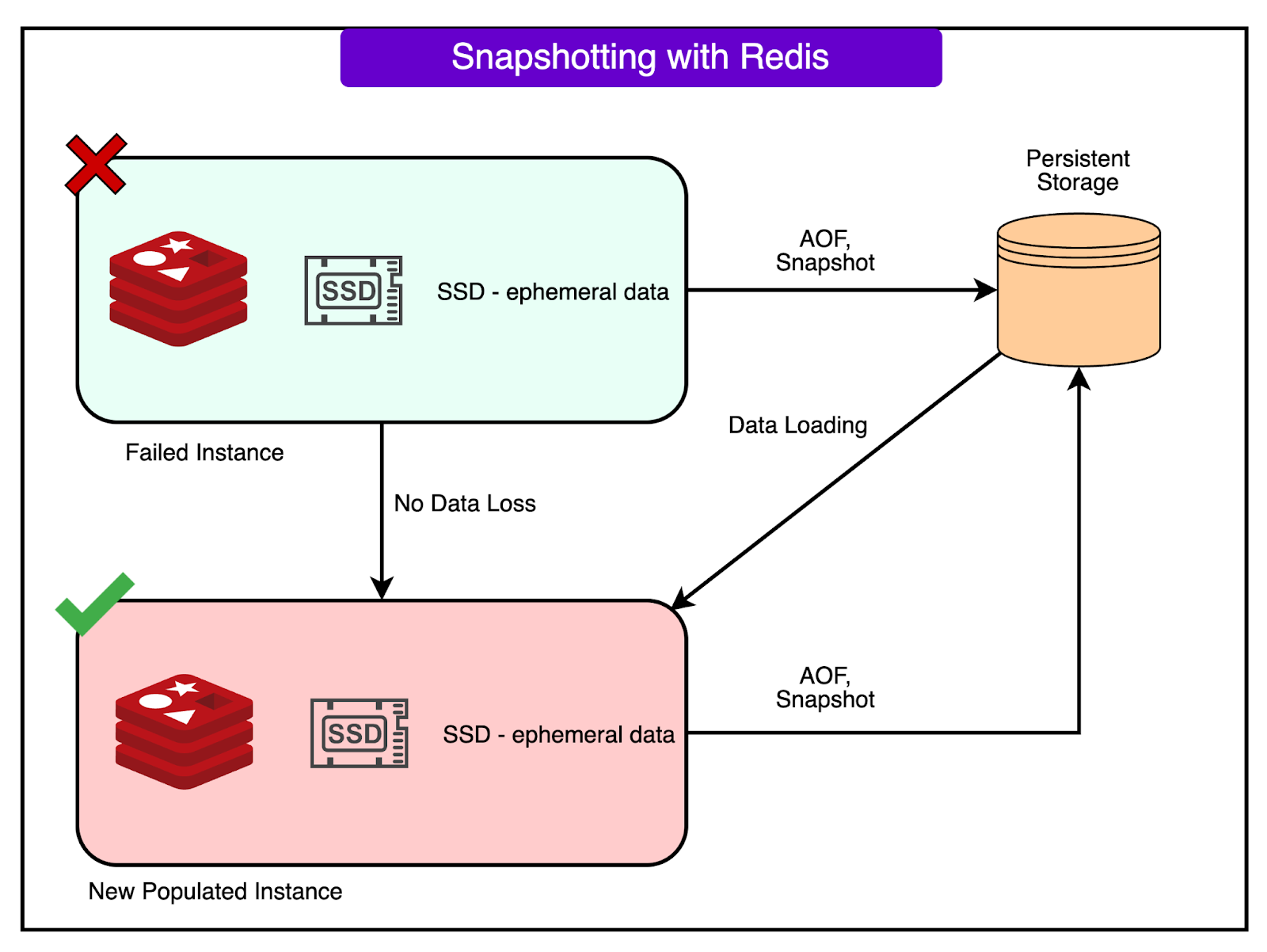 Snapshotting with Redis

SSD

SSD - ephemeral data

AOF, Snapshot

Persistent Storage

Failed Instance

Data Loading

No Data Loss

SSD

SSD - ephemeral data

AOF, Snapshot

New Populated Instance